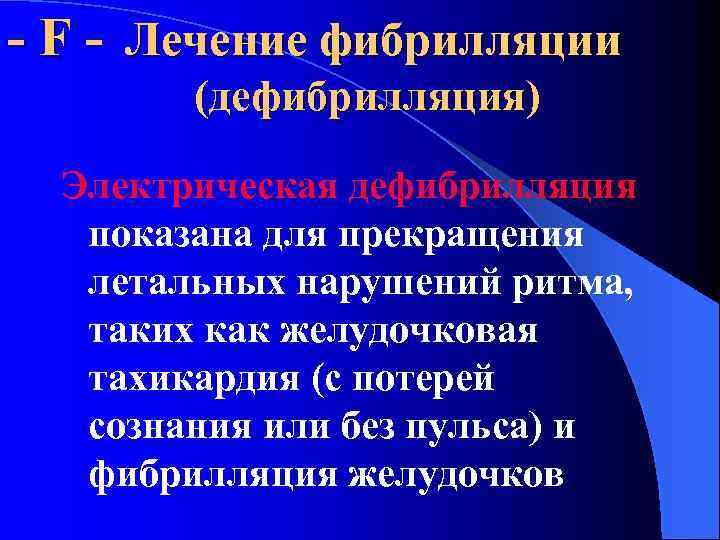 - F - Лечение фибрилляции (дефибрилляция)

Электрическая дефибрилляция показана для прекращения летальных нарушений ритма, таких как желудочковая тахикардия (с потерей сознания или без пульса) и фибрилляция желудочков